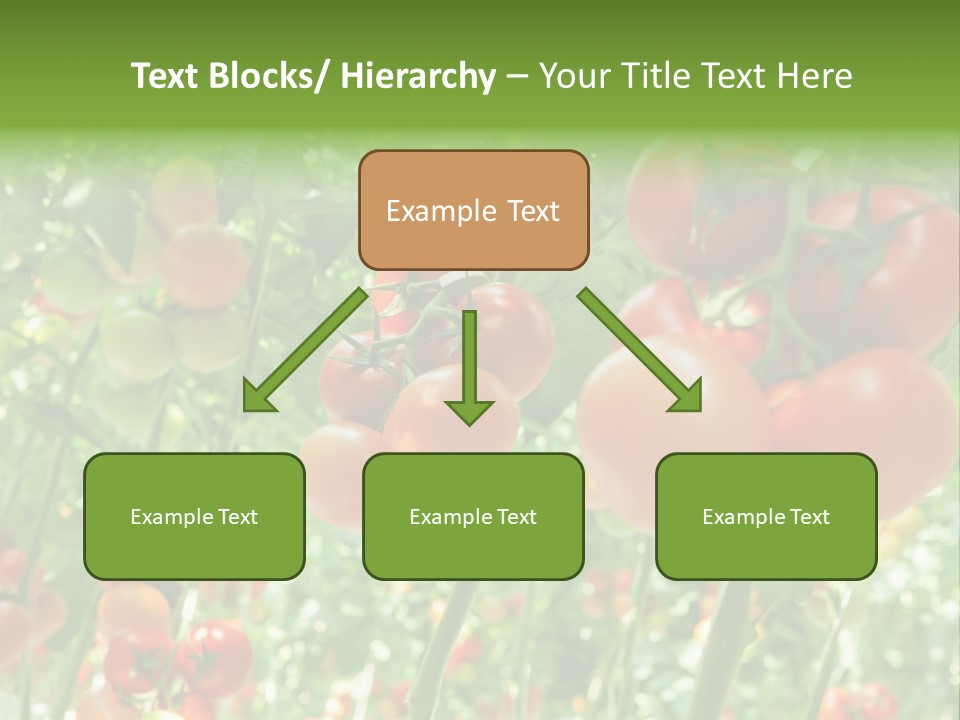 Text Blocks/ Hierarchy – Your Title Text Here

Example Text

Example Text

Example Text

Example Text